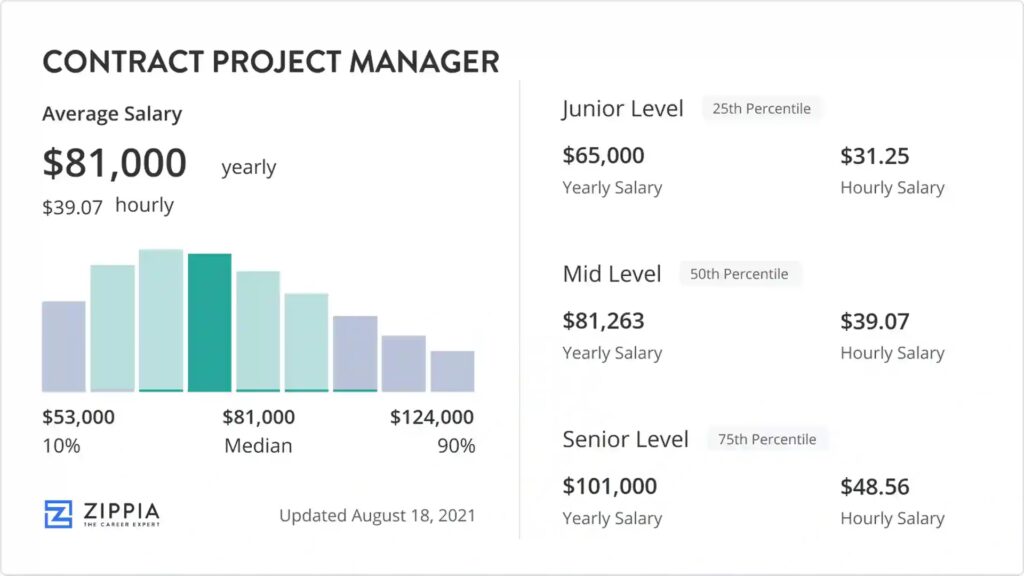 CONTRACT PROJECT MANAGER

Average Salary

$81,000 yearly

$39.07 hourly

$53,000
10%

$81,000
Median

$124,000
90%

ZIPPIA
THE CAREER EXPERT

Updated August 18, 2021

Junior Level 25th Percentile

$65,000
Yearly Salary

$31.25
Hourly Salary

Mid Level 50th Percentile

$81,263
Yearly Salary

$39.07
Hourly Salary

Senior Level 75th Percentile

$101,000
Yearly Salary

$48.56
Hourly Salary